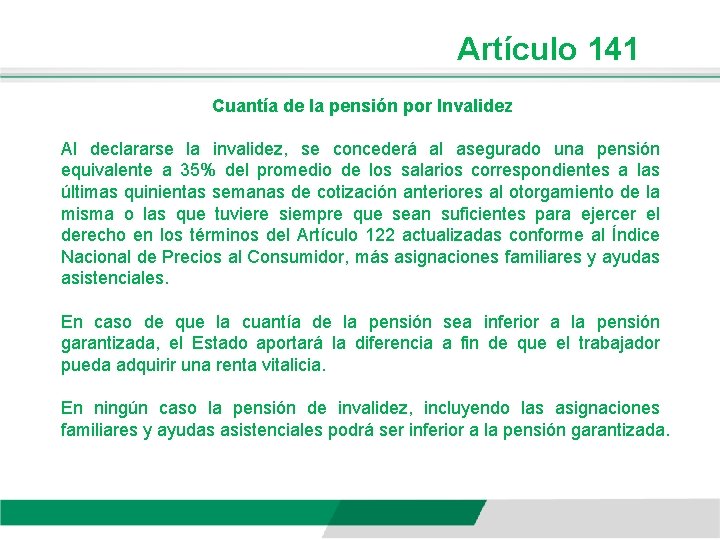 Artículo 141

Cuantía de la pensión por Invalidez

Al declararse la invalidez, se concederá al asegurado una pensión equivalente a 35% del promedio de los salarios correspondientes a las últimas quinientas semanas de cotización anteriores al otorgamiento de la misma o las que tuviere siempre que sean suficientes para ejercer el derecho en los términos del Artículo 122 actualizadas conforme al Índice Nacional de Precios al Consumidor, más asignaciones familiares y ayudas asistenciales.

En caso de que la cuantía de la pensión sea inferior a la pensión garantizada, el Estado aportará la diferencia a fin de que el trabajador pueda adquirir una renta vitalicia.

En ningún caso la pensión de invalidez, incluyendo las asignaciones familiares y ayudas asistenciales podrá ser inferior a la pensión garantizada.